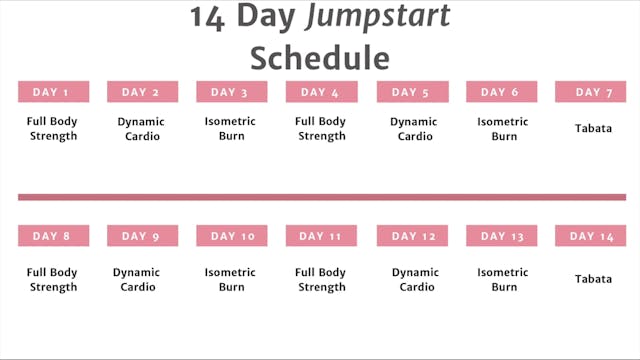 14 Day Jumpstart Schedule

| DAY 1 | DAY 2 | DAY 3 | DAY 4 | DAY 5 | DAY 6 | DAY 7 |
|---|---|---|---|---|---|---|
| Full Body Strength | Dynamic Cardio | Isometric Burn | Full Body Strength | Dynamic Cardio | Isometric Burn | Tabata |

| DAY 8 | DAY 9 | DAY 10 | DAY 11 | DAY 12 | DAY 13 | DAY 14 |
|---|---|---|---|---|---|---|
| Full Body Strength | Dynamic Cardio | Isometric Burn | Full Body Strength | Dynamic Cardio | Isometric Burn | Tabata |